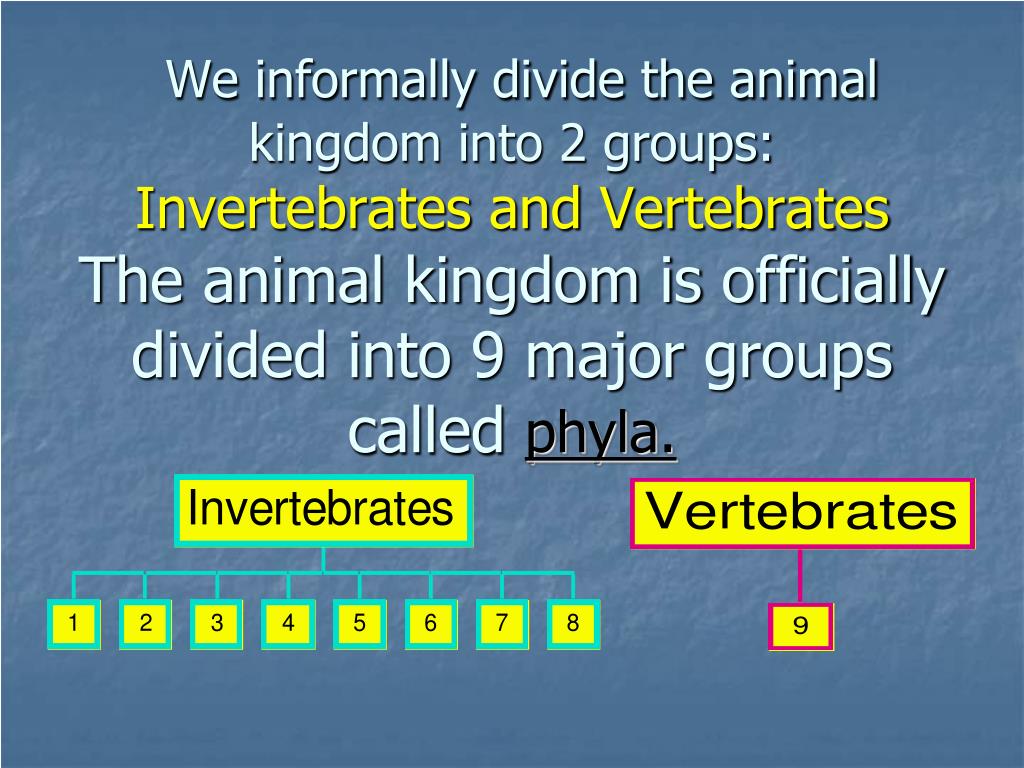 We informally divide the animal kingdom into 2 groups:
Invertebrates and Vertebrates
The animal kingdom is officially divided into 9 major groups called phyla.

Invertebrates

1 2 3 4 5 6 7 8

Vertebrates

9